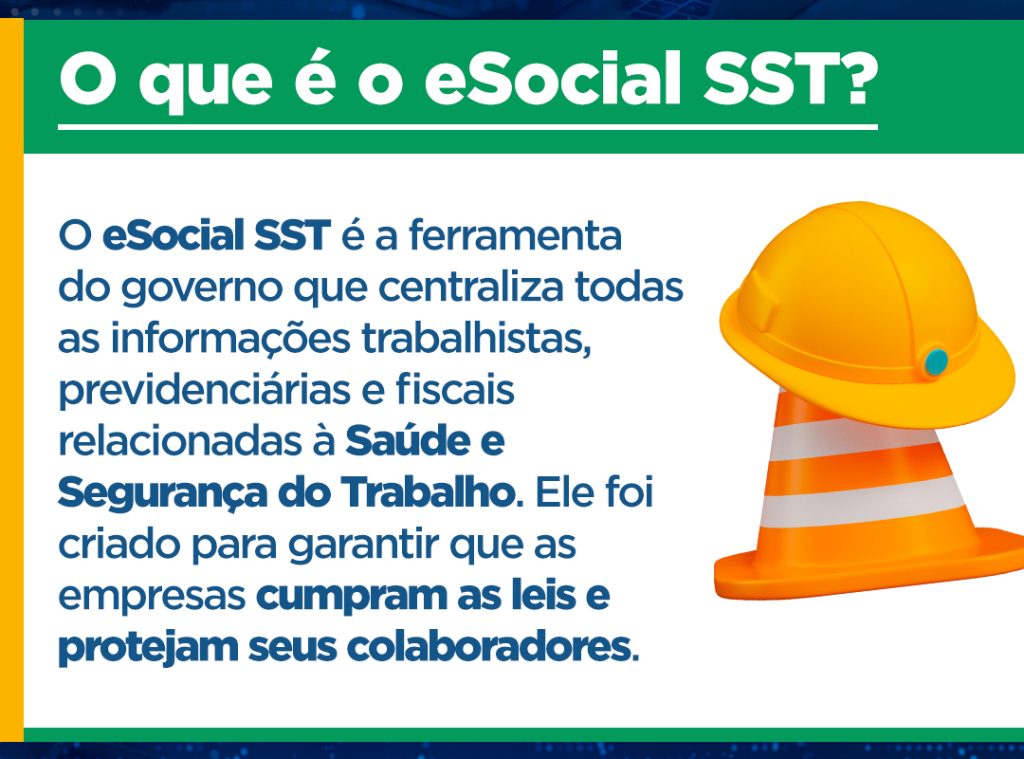 O que é o eSocial SST?

O eSocial SST é a ferramenta do governo que centraliza todas as informações trabalhistas, previdenciárias e fiscais relacionadas à Saúde e Segurança do Trabalho. Ele foi criado para garantir que as empresas cumpram as leis e protejam seus colaboradores.